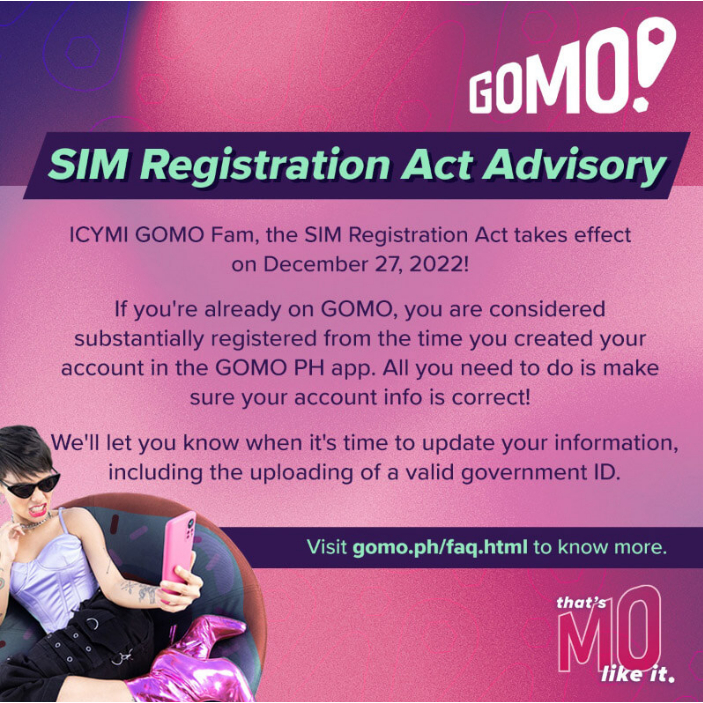 GOMO!

SIM Registration Act Advisory

ICYMI GOMO Fam, the SIM Registration Act takes effect on December 27, 2022!

If you're already on GOMO, you are considered substantially registered from the time you created your account in the GOMO PH app. All you need to do is make sure your account info is correct!

We'll let you know when it's time to update your information, including the uploading of a valid government ID.

Visit gomo.ph/faq.html to know more.

that's MO like it.